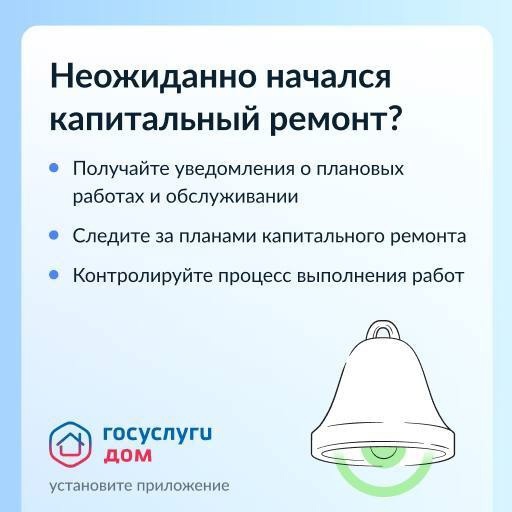 Неожиданно начался капитальный ремонт?

• Получайте уведомления о плановых работах и обслуживании

• Следите за планами капитального ремонта

• Контролируйте процесс выполнения работ

госуслуги
дом

установите приложение